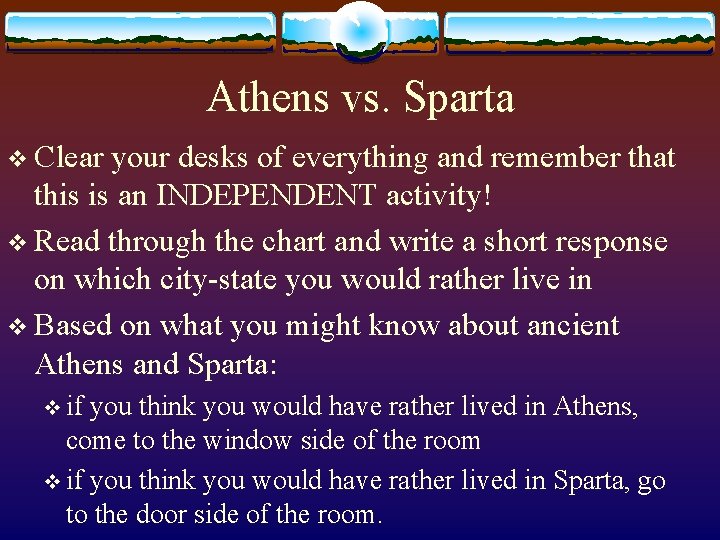 Athens vs. Sparta

❖ Clear your desks of everything and remember that this is an INDEPENDENT activity!

❖ Read through the chart and write a short response on which city-state you would rather live in

❖ Based on what you might know about ancient Athens and Sparta:

❖ if you think you would have rather lived in Athens, come to the window side of the room

❖ if you think you would have rather lived in Sparta, go to the door side of the room.